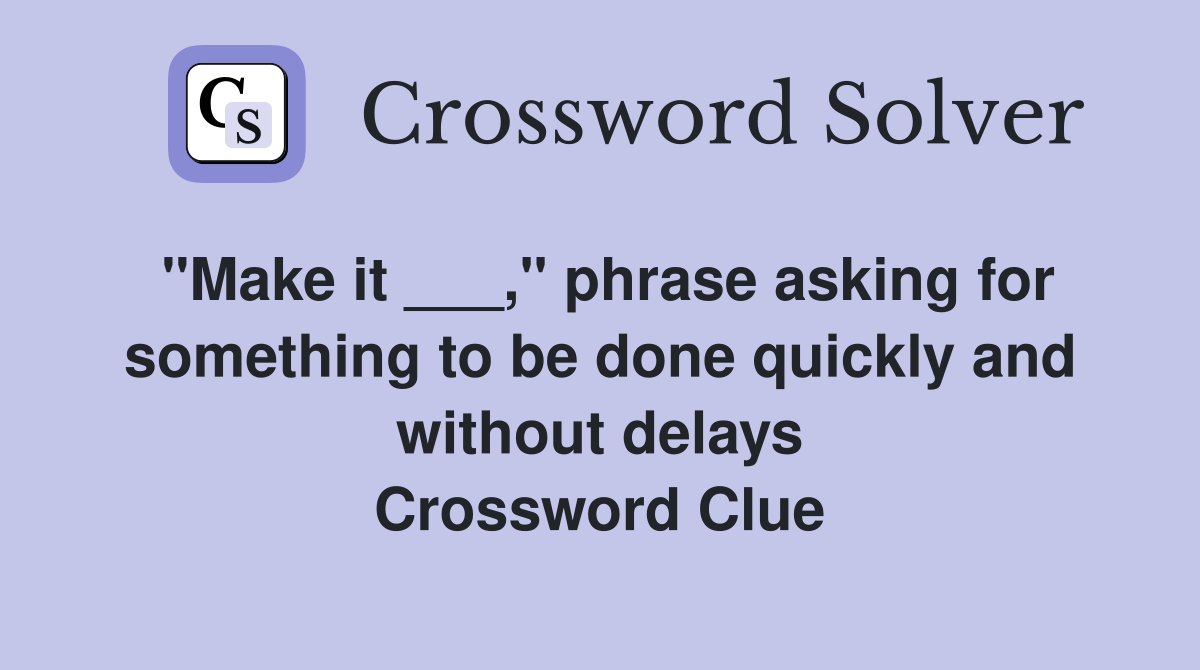 CS

Crossword Solver

"Make it ___," phrase asking for something to be done quickly and without delays
Crossword Clue